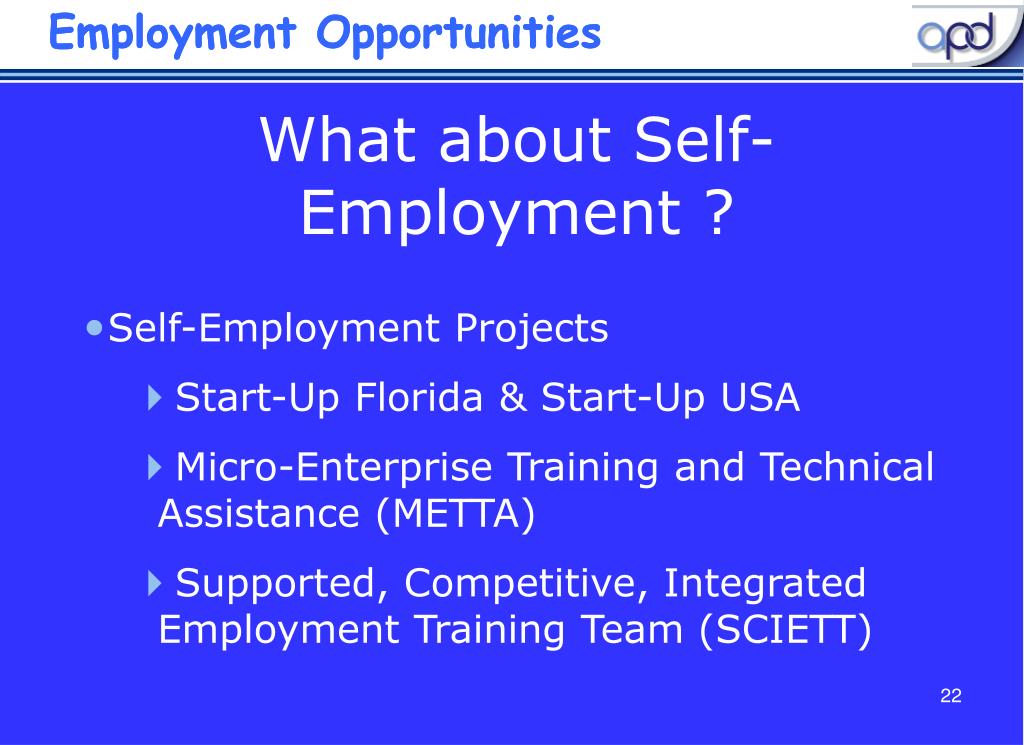 Employment Opportunities

apd

What about Self-Employment ?

•Self-Employment Projects

Start-Up Florida & Start-Up USA

Micro-Enterprise Training and Technical Assistance (METTA)

Supported, Competitive, Integrated Employment Training Team (SCIETT)

22